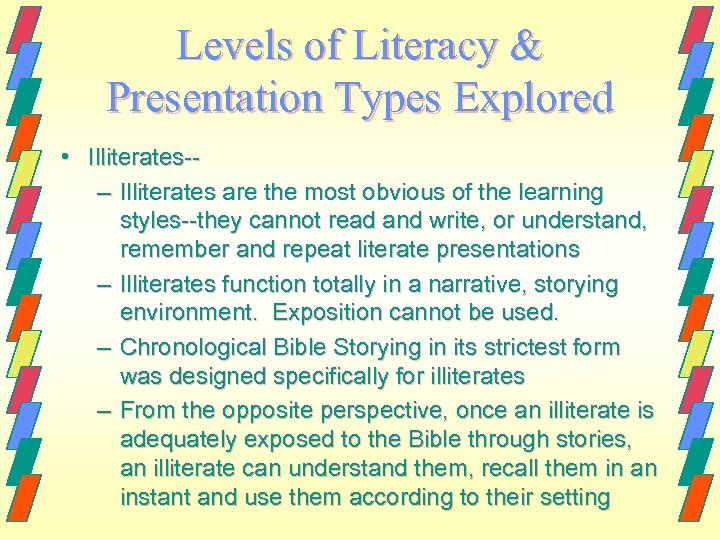 Levels of Literacy & Presentation Types Explored

• Illiterates--
– Illiterates are the most obvious of the learning styles--they cannot read and write, or understand, remember and repeat literate presentations
– Illiterates function totally in a narrative, storying environment. Exposition cannot be used.
– Chronological Bible Storying in its strictest form was designed specifically for illiterates
– From the opposite perspective, once an illiterate is adequately exposed to the Bible through stories, an illiterate can understand them, recall them in an instant and use them according to their setting